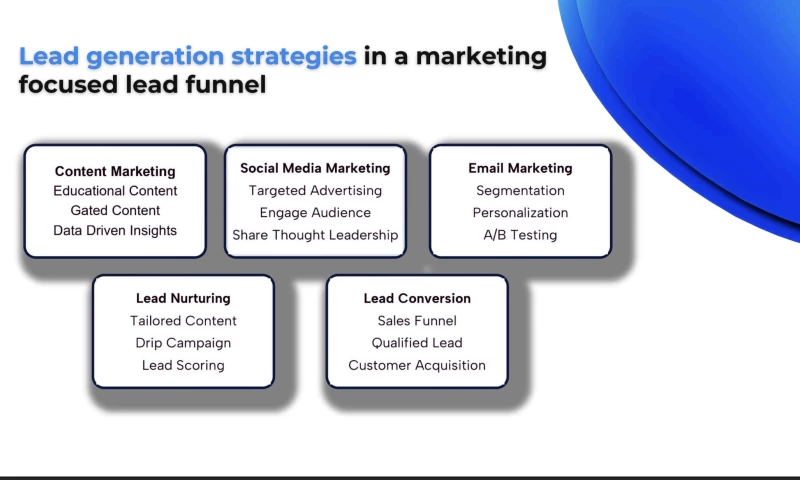 Lead generation strategies in a marketing focused lead funnel

Content Marketing
Educational Content
Gated Content
Data Driven Insights

Social Media Marketing
Targeted Advertising
Engage Audience
Share Thought Leadership

Email Marketing
Segmentation
Personalization
A/B Testing

Lead Nurturing
Tailored Content
Drip Campaign
Lead Scoring

Lead Conversion
Sales Funnel
Qualified Lead
Customer Acquisition